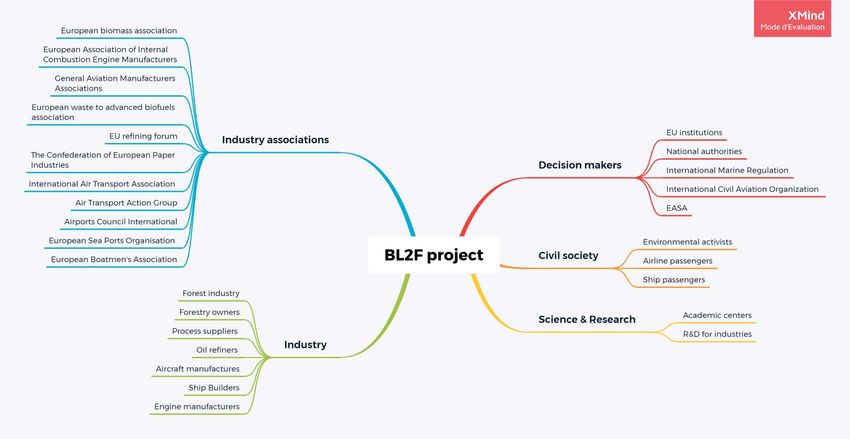 XMind
Mode d'Evaluation

BL2F project

Industry associations
European biomass association
European Association of Internal Combustion Engine Manufacturers
General Aviation Manufacturers Associations
European waste to advanced biofuels association
EU refining forum
The Confederation of European Paper Industries
International Air Transport Association
Air Transport Action Group
Airports Council International
European Sea Ports Organisation
European Boatmen's Association

Industry
Forest industry
Forestry owners
Process suppliers
Oil refiners
Aircraft manufactures
Ship Builders
Engine manufacturers

Decision makers
EU institutions
National authorities
International Marine Regulation
International Civil Aviation Organization
EASA

Civil society
Environmental activists
Airline passengers
Ship passengers

Science & Research
Academic centers
R&D for industries